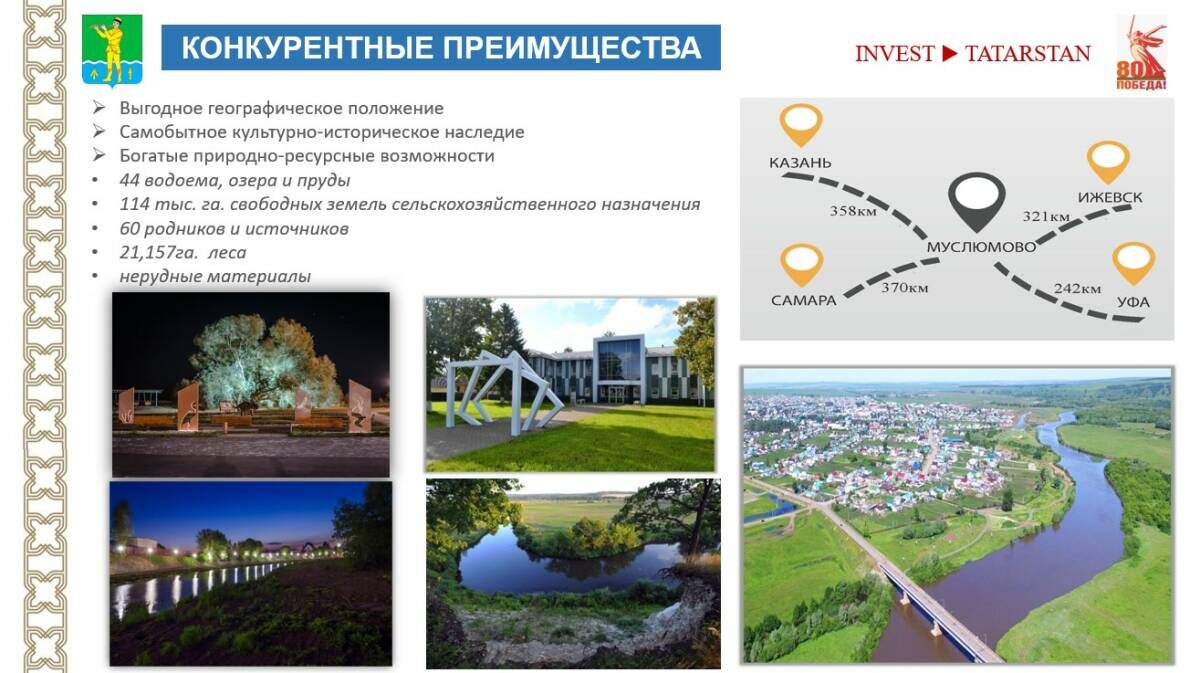 КОНКУРЕНТНЫЕ ПРЕИМУЩЕСТВА

INVEST ▶ TATARSTAN

80 ПОБЕДА!

➢ Выгодное географическое положение
➢ Самобытное культурно-историческое наследие
➢ Богатые природно-ресурсные возможности
• 44 водоема, озера и пруды
• 114 тыс. га. свободных земель сельскохозяйственного назначения
• 60 родников и источников
• 21,157га. леса
• нерудные материалы

КАЗАНЬ
358км
ИЖЕВСК
321км
МУСЛЮМОВО
САМАРА
370км
242км
УФА